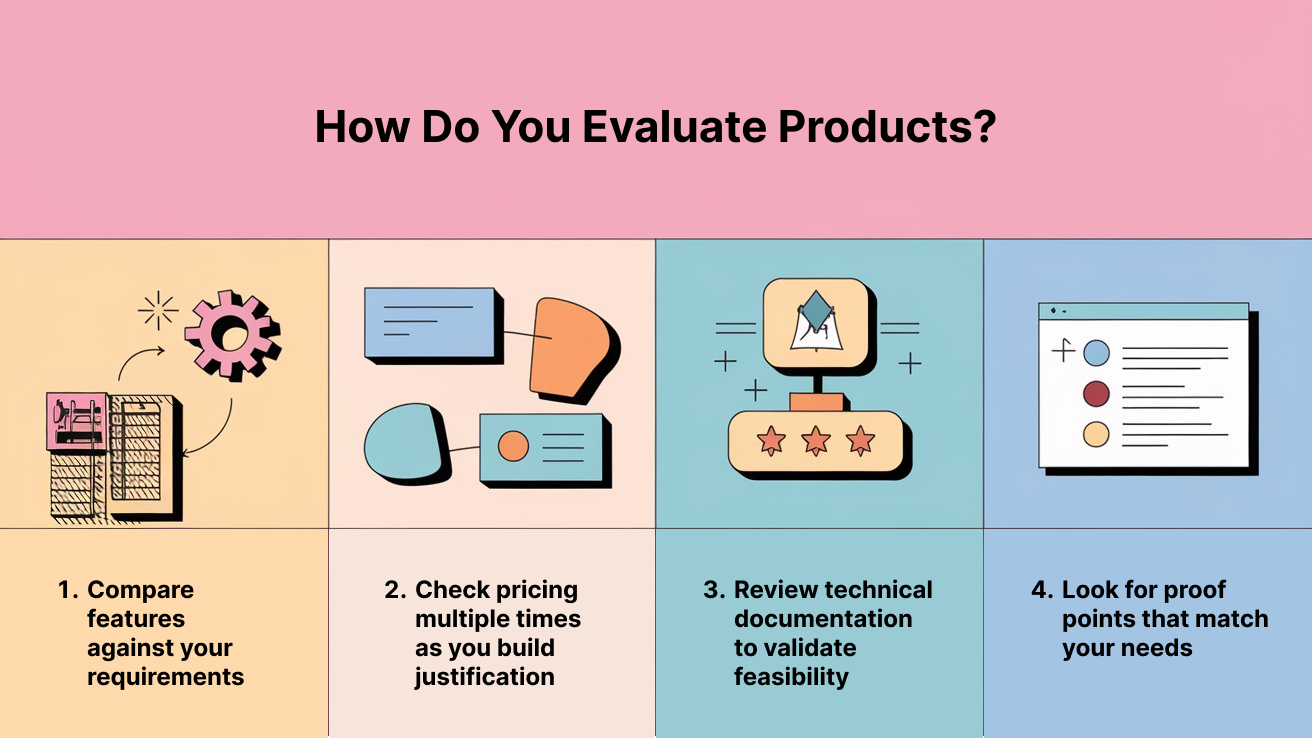 How Do You Evaluate Products?

1. Compare features against your requirements

2. Check pricing multiple times as you build justification

3. Review technical documentation to validate feasibility

4. Look for proof points that match your needs